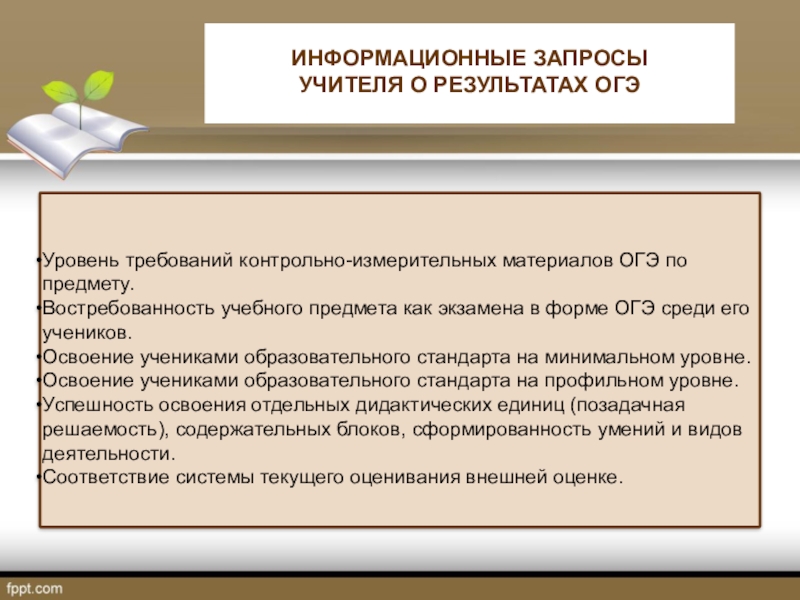 ИНФОРМАЦИОННЫЕ ЗАПРОСЫ УЧИТЕЛЯ О РЕЗУЛЬТАТАХ ОГЭ

•Уровень требований контрольно-измерительных материалов ОГЭ по предмету.
•Востребованность учебного предмета как экзамена в форме ОГЭ среди его учеников.
•Освоение учениками образовательного стандарта на минимальном уровне.
•Освоение учениками образовательного стандарта на профильном уровне.
•Успешность освоения отдельных дидактических единиц (позадачная решаемость), содержательных блоков, сформированность умений и видов деятельности.
•Соответствие системы текущего оценивания внешней оценке.

fppt.com